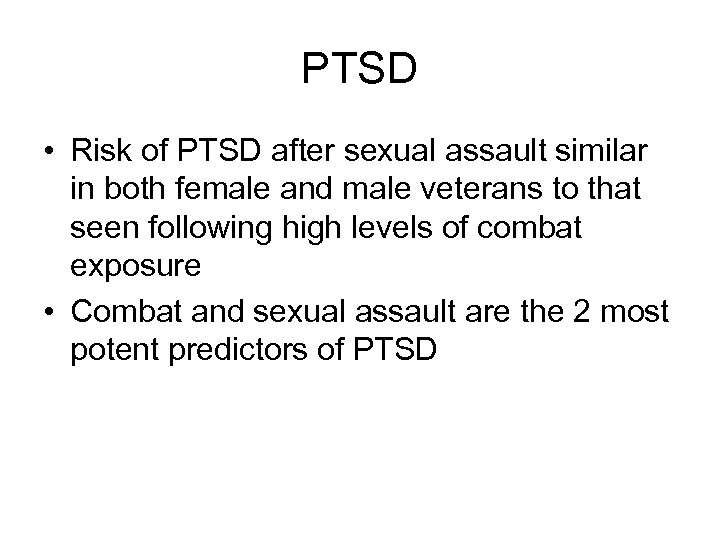 PTSD

• Risk of PTSD after sexual assault similar in both female and male veterans to that seen following high levels of combat exposure

• Combat and sexual assault are the 2 most potent predictors of PTSD